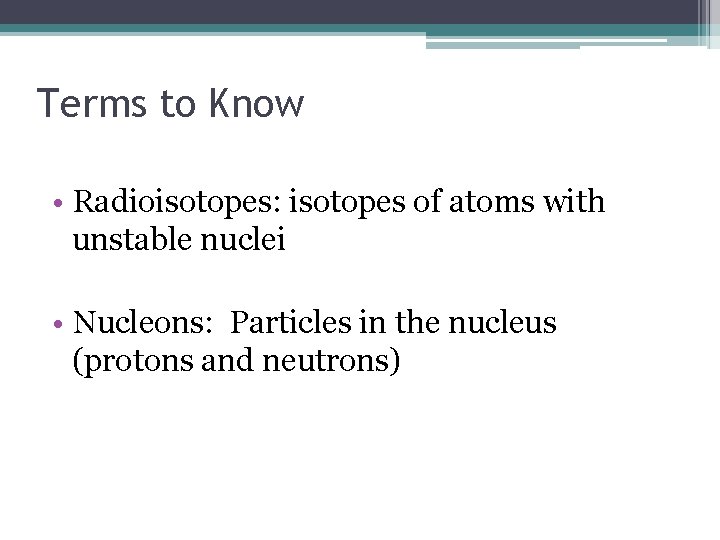 Terms to Know

• Radioisotopes: isotopes of atoms with unstable nuclei

• Nucleons:  Particles in the nucleus (protons and neutrons)